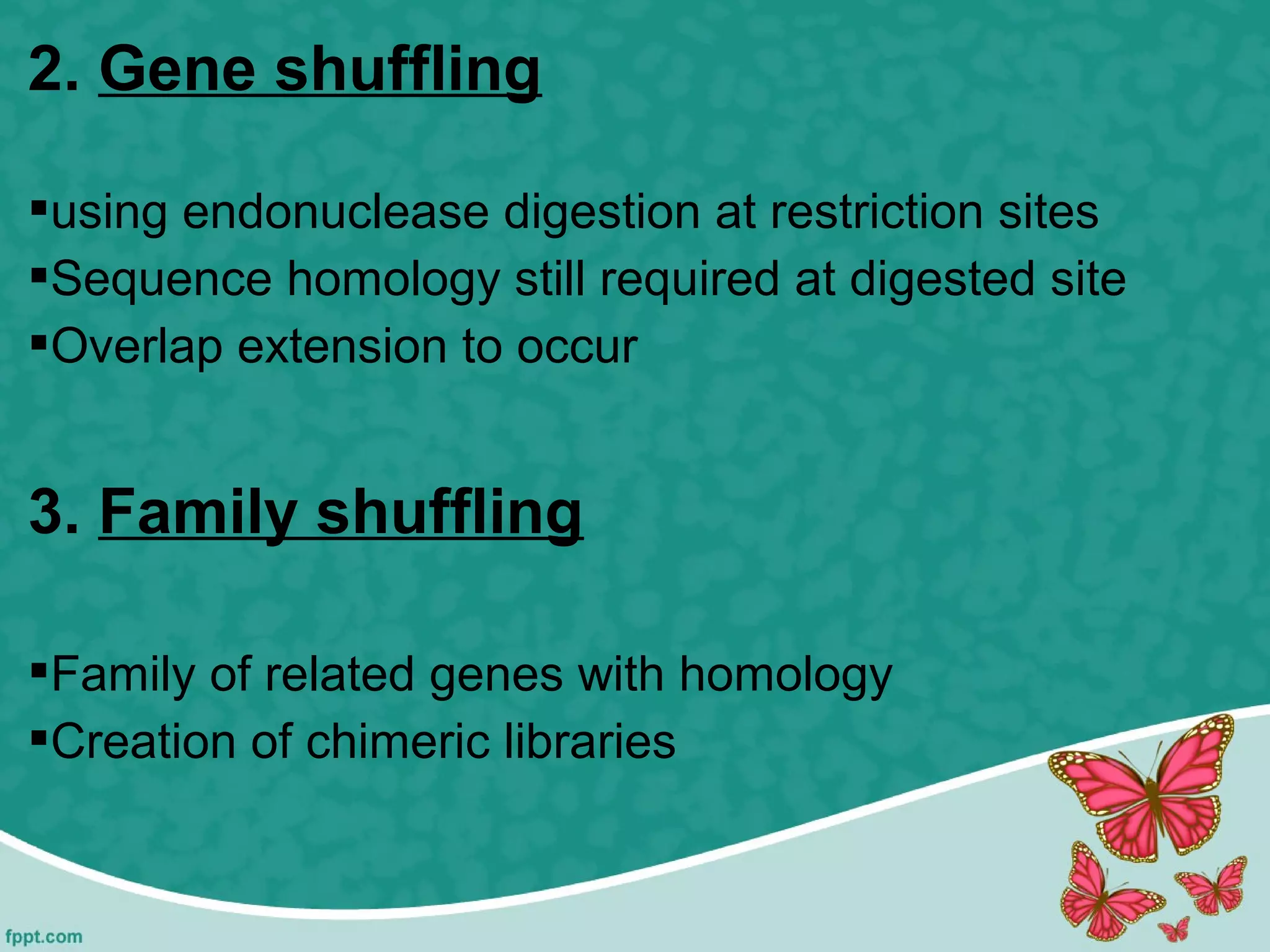 2. Gene shuffling

▪using endonuclease digestion at restriction sites
▪Sequence homology still required at digested site
▪Overlap extension to occur

3. Family shuffling

▪Family of related genes with homology
▪Creation of chimeric libraries

fppt.com